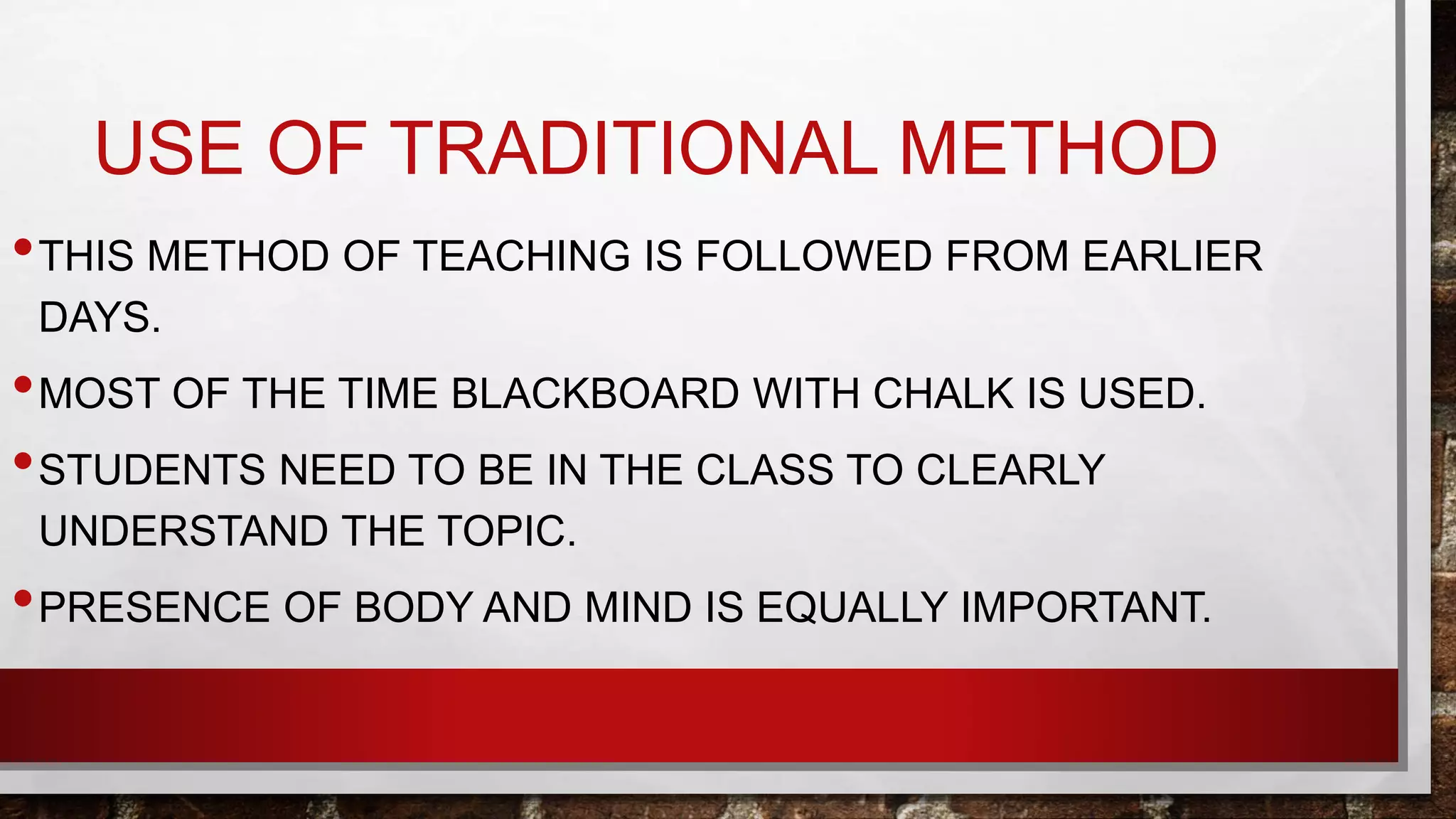 USE OF TRADITIONAL METHOD

• THIS METHOD OF TEACHING IS FOLLOWED FROM EARLIER DAYS.

• MOST OF THE TIME BLACKBOARD WITH CHALK IS USED.

• STUDENTS NEED TO BE IN THE CLASS TO CLEARLY UNDERSTAND THE TOPIC.

• PRESENCE OF BODY AND MIND IS EQUALLY IMPORTANT.